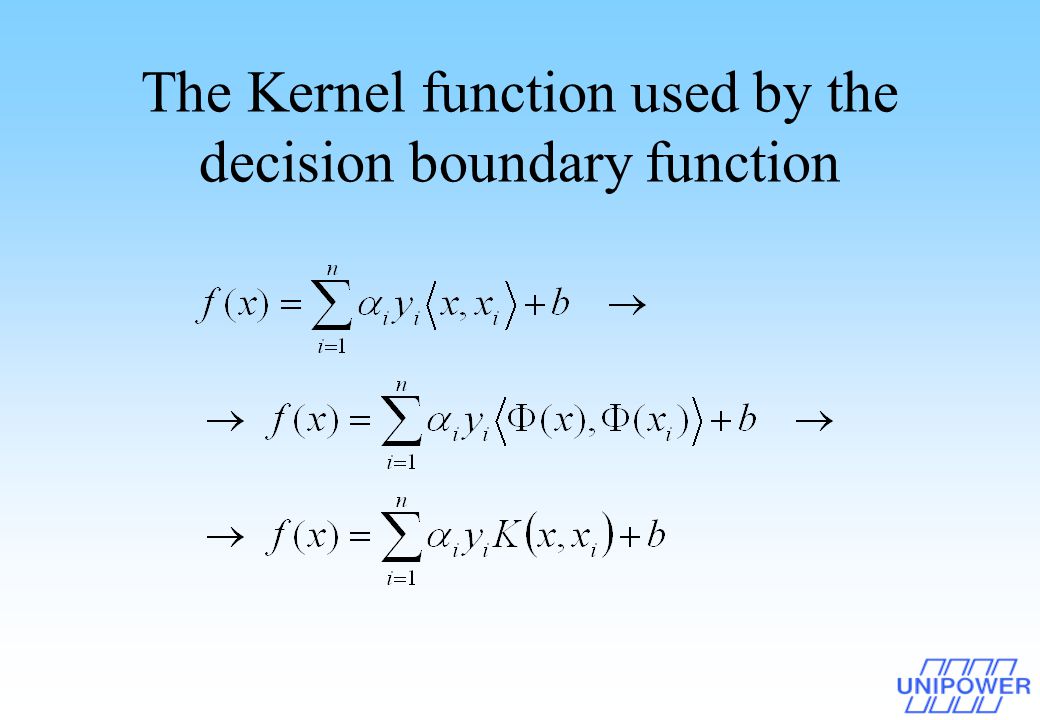 The Kernel function used by the decision boundary function

$f(x) = \sum_{i=1}^{n} \alpha_i y_i \langle x, x_i \rangle + b \quad \rightarrow$

$\rightarrow \quad f(x) = \sum_{i=1}^{n} \alpha_i y_i \langle \Phi(x), \Phi(x_i) \rangle + b \quad \rightarrow$

$\rightarrow \quad f(x) = \sum_{i=1}^{n} \alpha_i y_i K(x, x_i) + b$

UNIPOWER